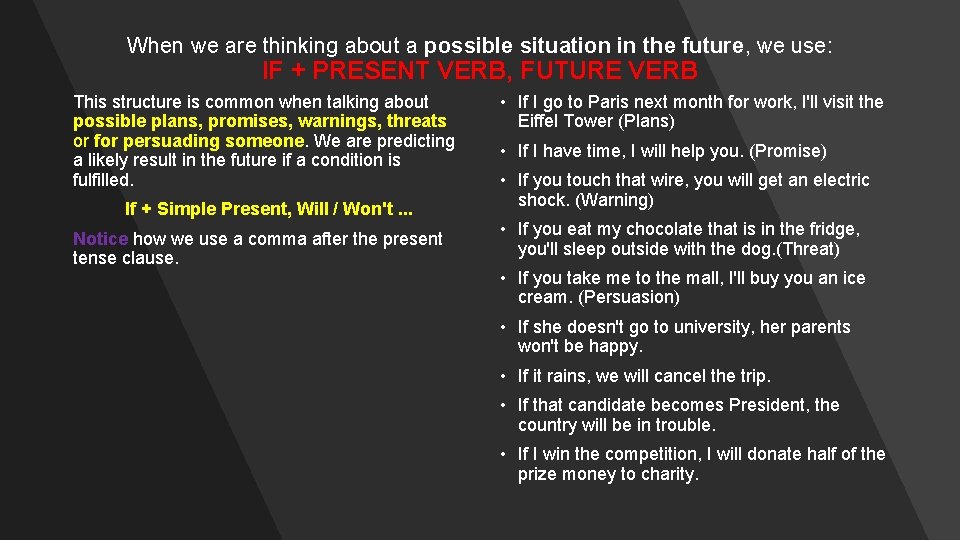 When we are thinking about a possible situation in the future, we use:
IF + PRESENT VERB, FUTURE VERB

This structure is common when talking about possible plans, promises, warnings, threats or for persuading someone. We are predicting a likely result in the future if a condition is fulfilled.

If + Simple Present, Will / Won't ...

Notice how we use a comma after the present tense clause.

• If I go to Paris next month for work, I'll visit the Eiffel Tower (Plans)
• If I have time, I will help you. (Promise)
• If you touch that wire, you will get an electric shock. (Warning)
• If you eat my chocolate that is in the fridge, you'll sleep outside with the dog.(Threat)
• If you take me to the mall, I'll buy you an ice cream. (Persuasion)
• If she doesn't go to university, her parents won't be happy.
• If it rains, we will cancel the trip.
• If that candidate becomes President, the country will be in trouble.
• If I win the competition, I will donate half of the prize money to charity.